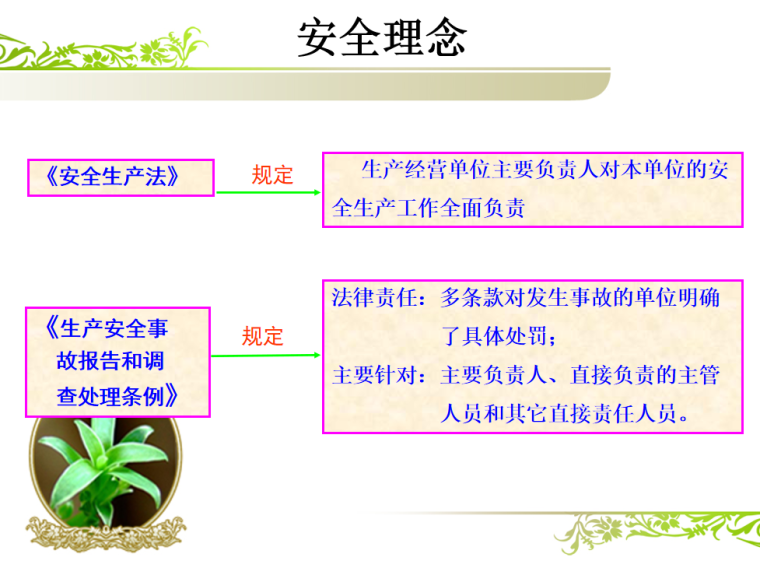 安全理念

《安全生产法》

规定

生产经营单位主要负责人对本单位的安全生产工作全面负责

《生产安全事故报告和调查处理条例》

规定

法律责任：多条款对发生事故的单位明确了具体处罚；

主要针对：主要负责人、直接负责的主管人员和其它直接责任人员。